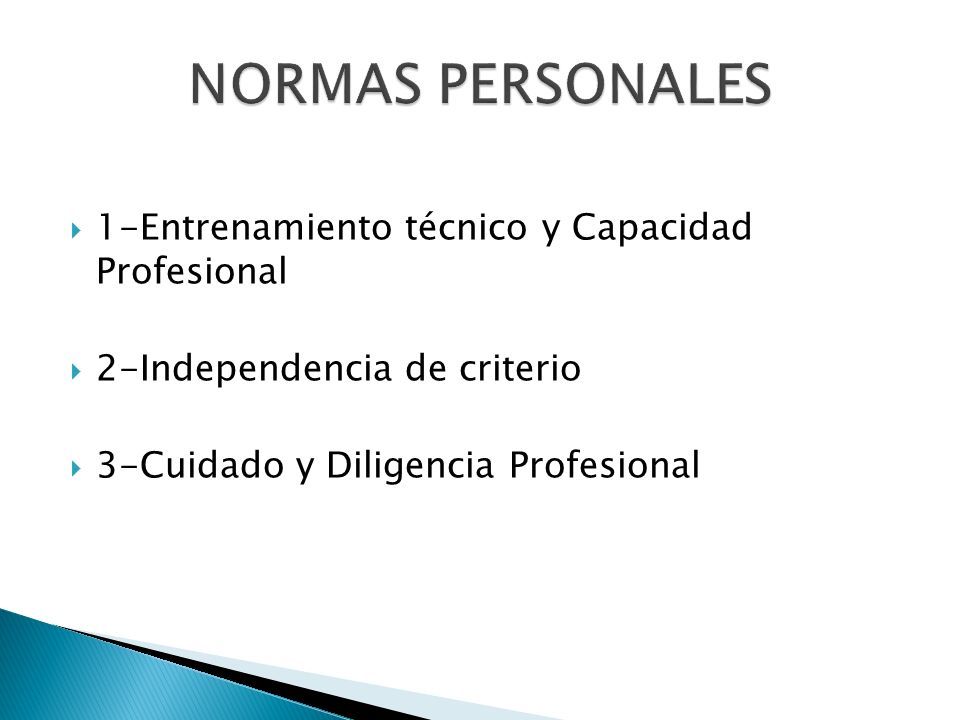 NORMAS PERSONALES

1-Entrenamiento técnico y Capacidad Profesional

2-Independencia de criterio

3-Cuidado y Diligencia Profesional